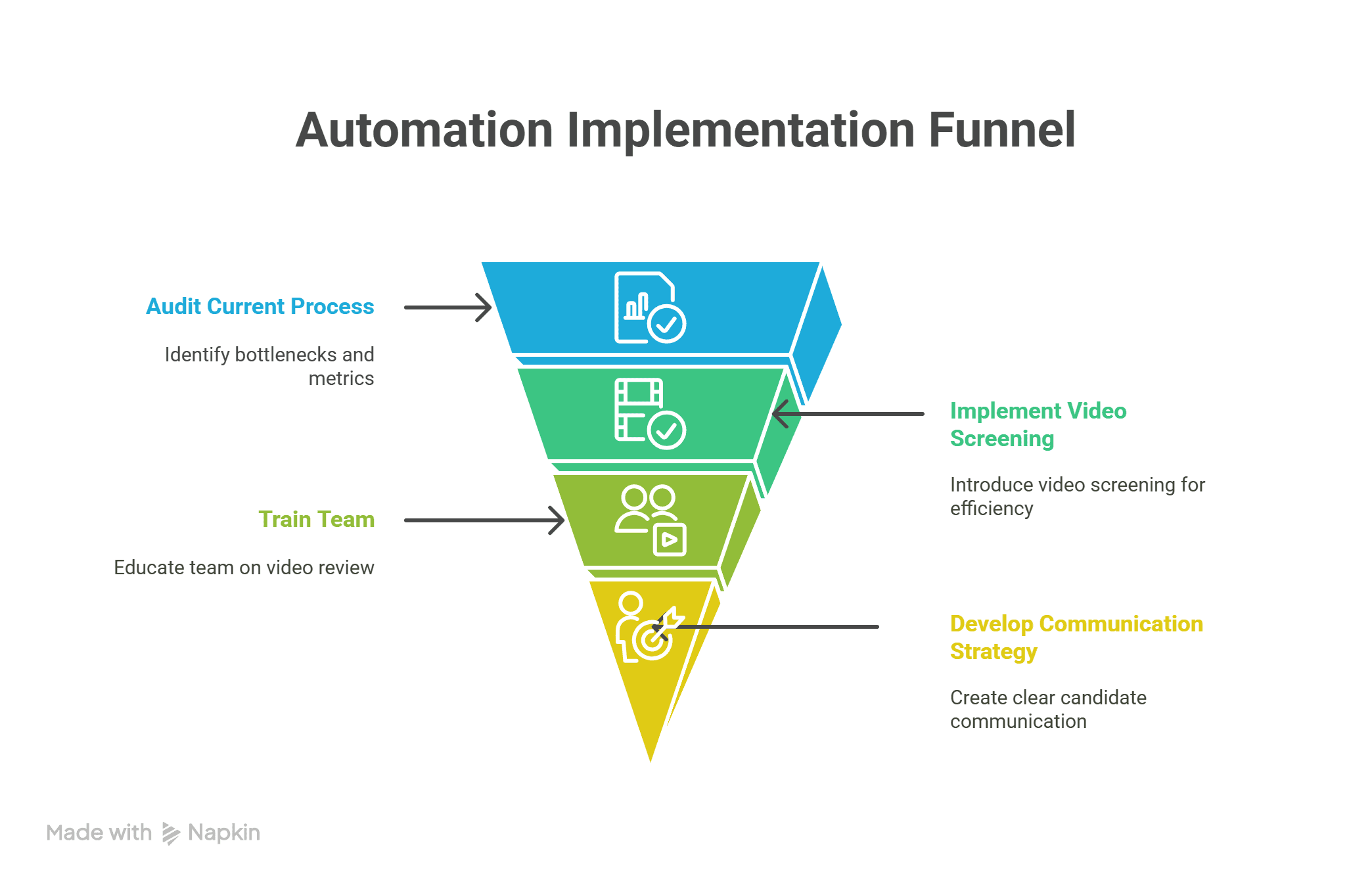 Automation Implementation Funnel

Audit Current Process

Identify bottlenecks and metrics

Implement Video Screening

Introduce video screening for efficiency

Train Team

Educate team on video review

Develop Communication Strategy

Create clear candidate communication

Made with Napkin